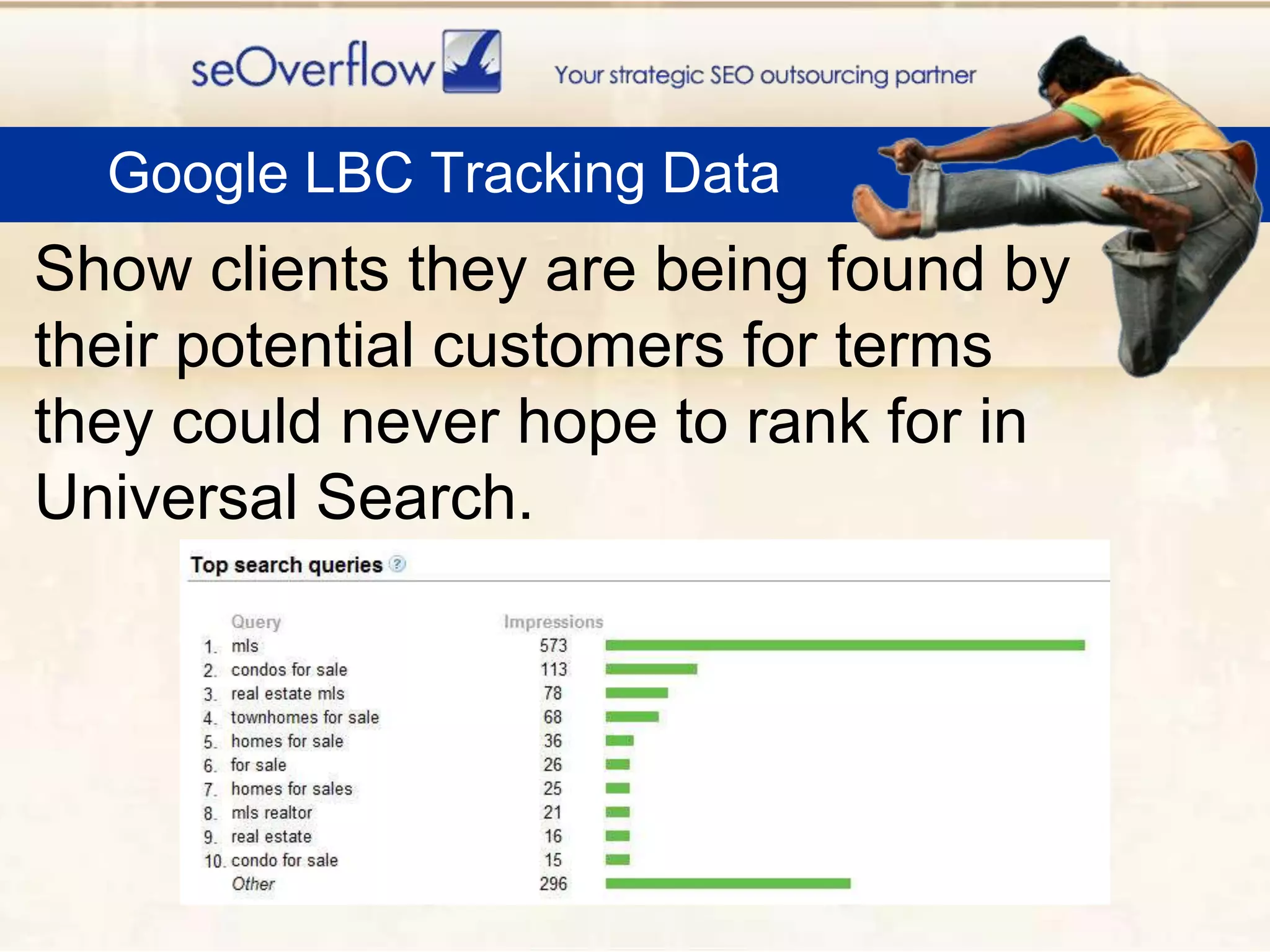 seOverflow

Your strategic SEO outsourcing partner

Google LBC Tracking Data

Show clients they are being found by their potential customers for terms they could never hope to rank for in Universal Search.

Top search queries

| | Query | Impressions |
|---|---|---|
| 1. | mls | 573 |
| 2. | condos for sale | 113 |
| 3. | real estate mls | 78 |
| 4. | townhomes for sale | 68 |
| 5. | homes for sale | 36 |
| 6. | for sale | 26 |
| 7. | homes for sales | 25 |
| 8. | mls realtor | 21 |
| 9. | real estate | 16 |
| 10. | condo for sale | 15 |
| | Other | 296 |